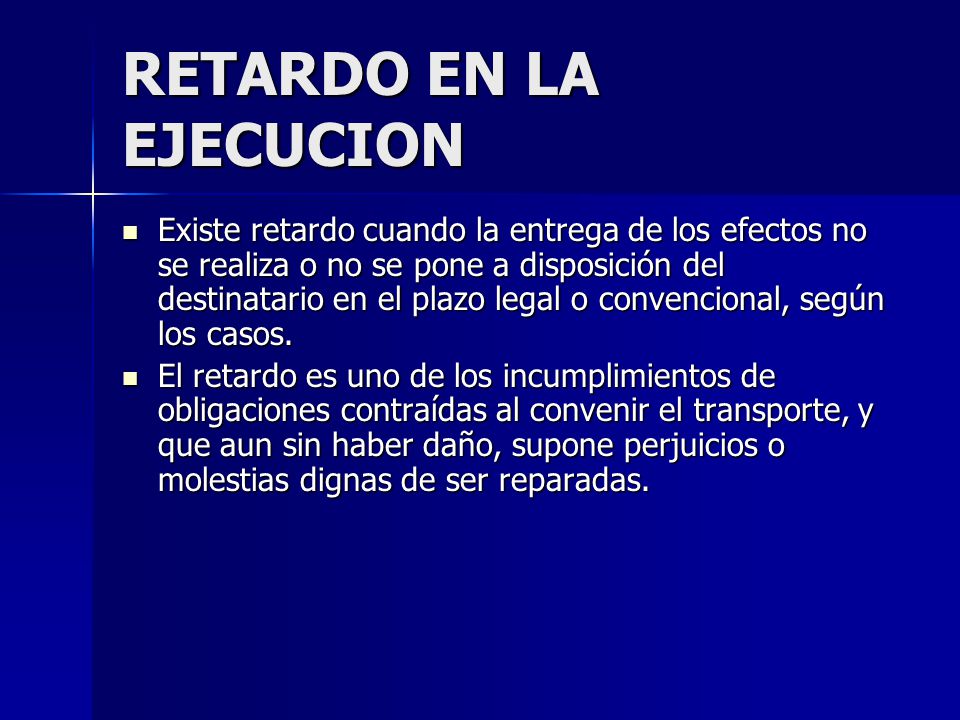 RETARDO EN LA EJECUCION

- Existe retardo cuando la entrega de los efectos no se realiza o no se pone a disposición del destinatario en el plazo legal o convencional, según los casos.
- El retardo es uno de los incumplimientos de obligaciones contraídas al convenir el transporte, y que aun sin haber daño, supone perjuicios o molestias dignas de ser reparadas.